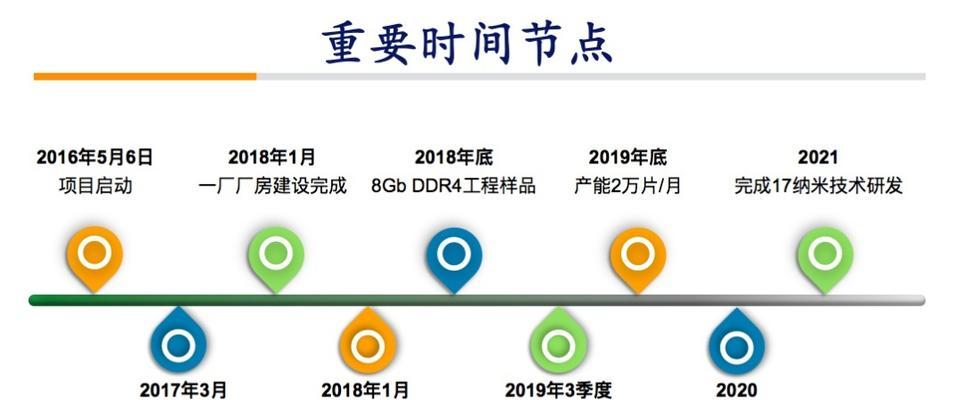 重要时间节点

2016年5月6日
项目启动

2018年1月
一厂厂房建设完成

2018年底
8Gb DDR4工程样品

2019年底
产能2万片/月

2021
完成17纳米技术研发

2017年3月

2018年1月

2019年3季度

2020